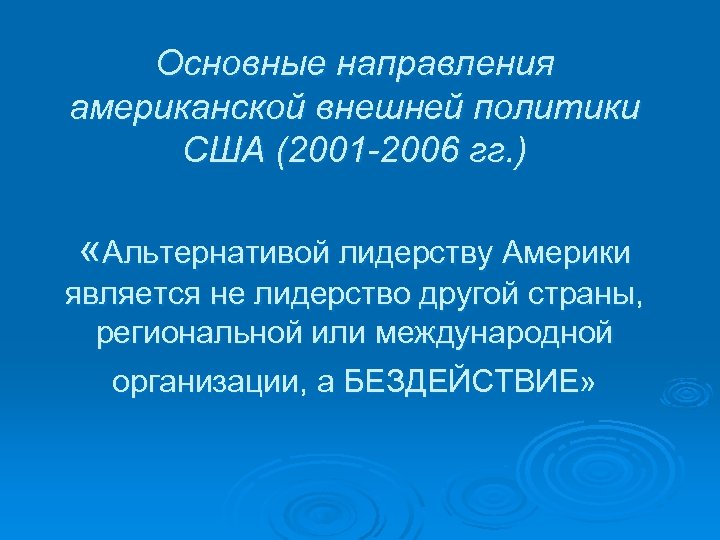 Основные направления американской внешней политики США (2001-2006 гг.)

«Альтернативой лидерству Америки является не лидерство другой страны, региональной или международной организации, а БЕЗДЕЙСТВИЕ»